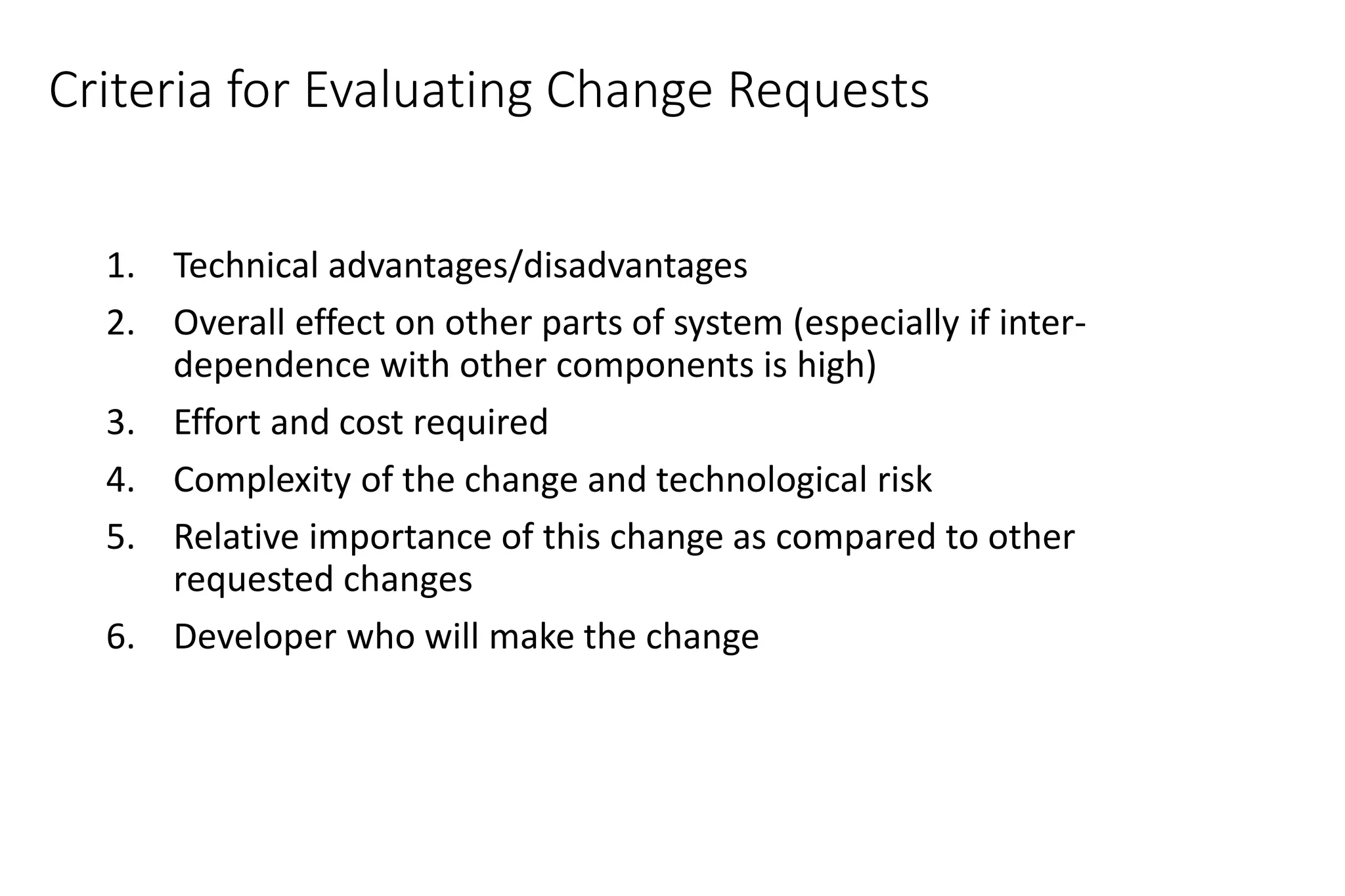 Criteria for Evaluating Change Requests

1. Technical advantages/disadvantages
2. Overall effect on other parts of system (especially if inter-dependence with other components is high)
3. Effort and cost required
4. Complexity of the change and technological risk
5. Relative importance of this change as compared to other requested changes
6. Developer who will make the change